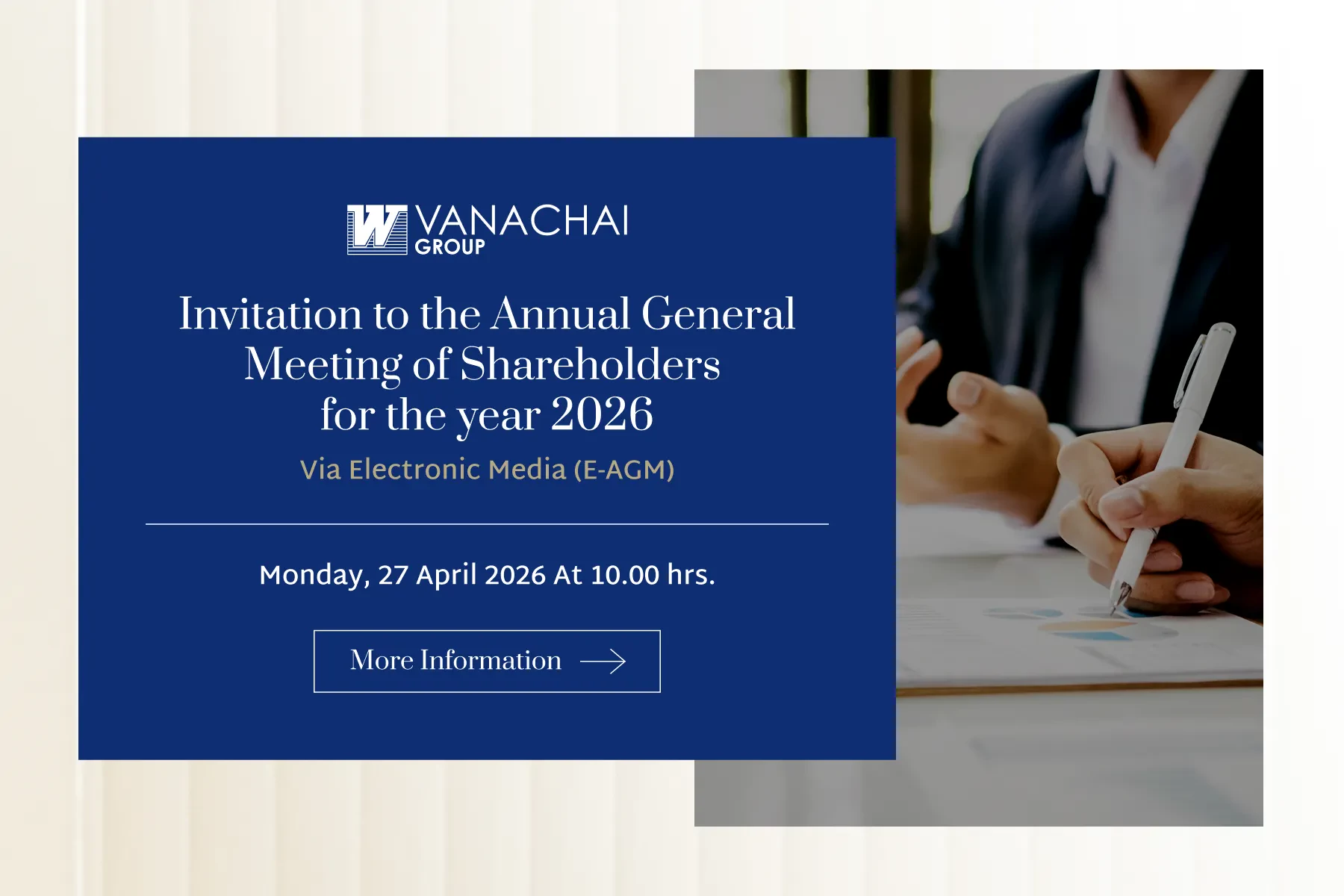 VANACHAI GROUP

Invitation to the Annual General Meeting of Shareholders for the year 2026

Via Electronic Media (E-AGM)

Monday, 27 April 2026 At 10.00 hrs.

More Information